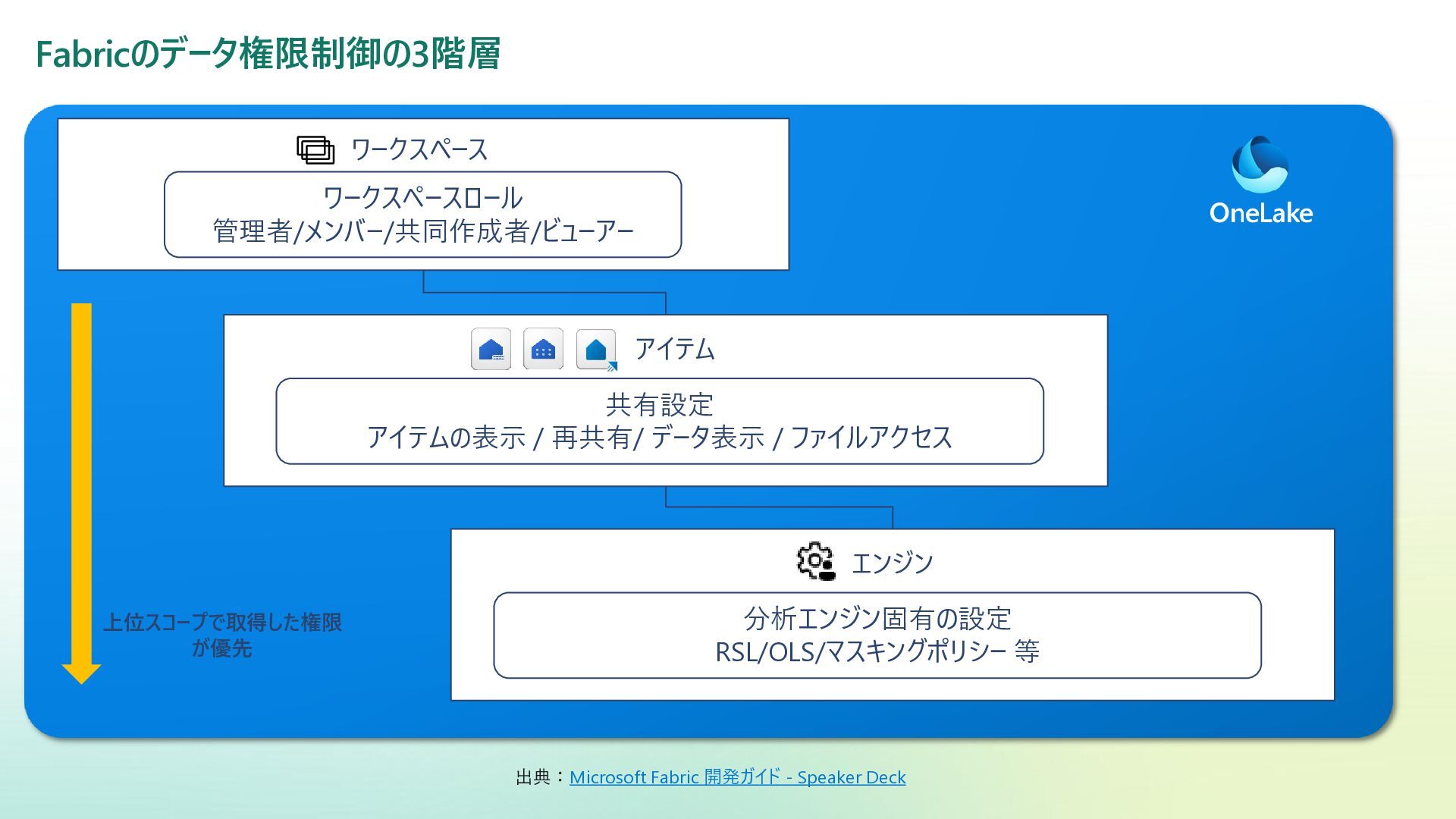 Fabricのデータ権限制御の3階層

ワークスペース

ワークスペースロール
管理者/メンバー/共同作成者/ビューアー

OneLake

アイテム

共有設定
アイテムの表示 / 再共有/ データ表示 / ファイルアクセス

エンジン

分析エンジン固有の設定
RSL/OLS/マスキングポリシー 等

上位スコープで取得した権限が優先

出典：Microsoft Fabric 開発ガイド - Speaker Deck